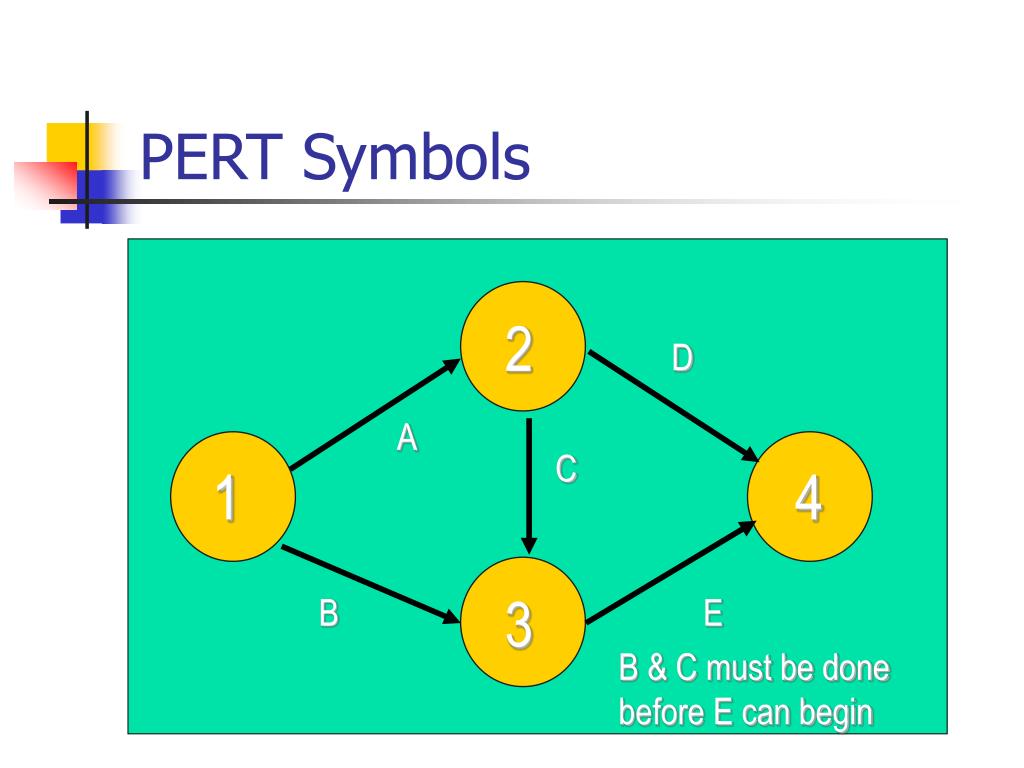 PERT Symbols

2

D

A

C

1

4

B

3

E

B & C must be done before E can begin